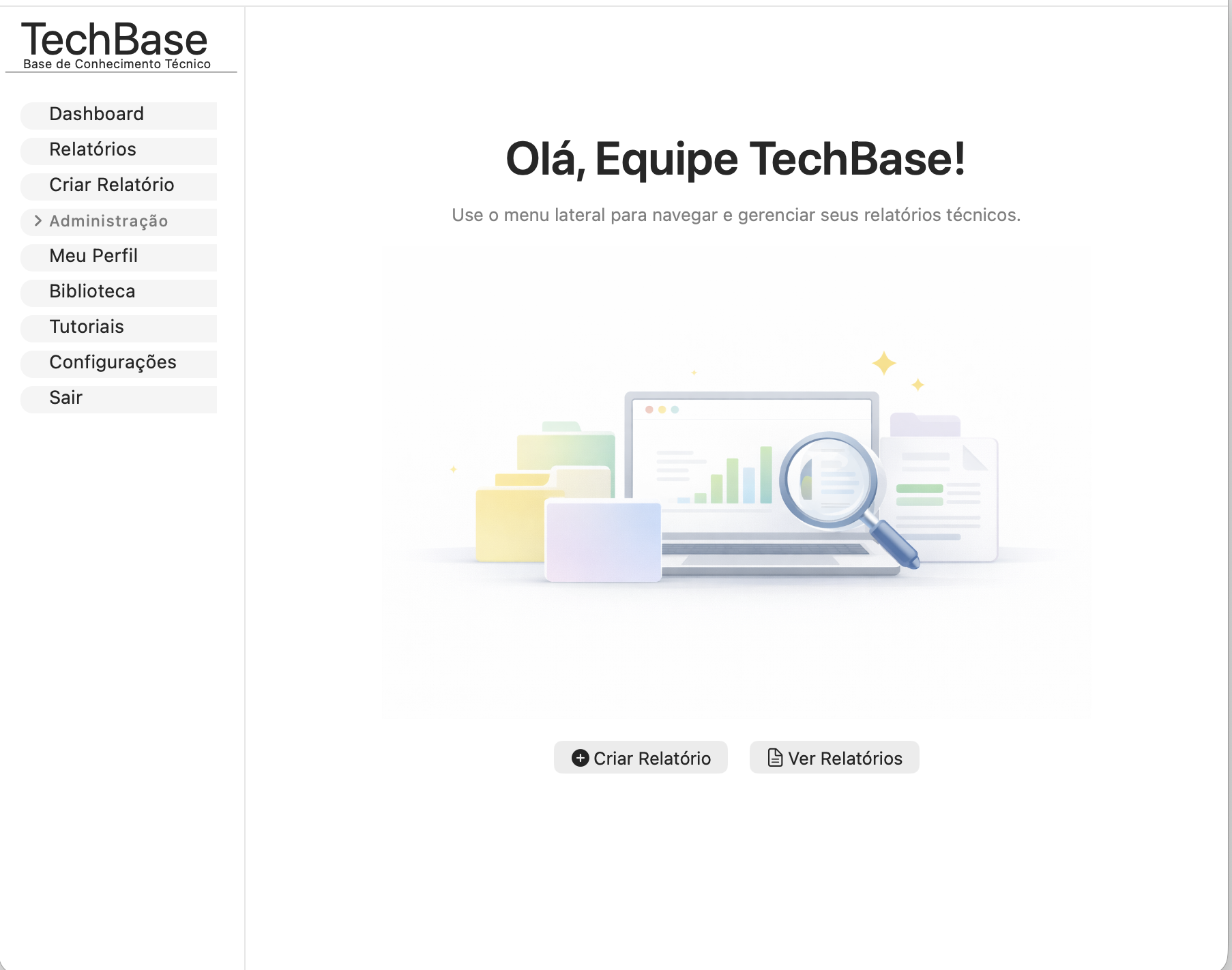 TechBase
Base de Conhecimento Técnico

Dashboard
Relatórios
Criar Relatório
Administração
Meu Perfil
Biblioteca
Tutoriais
Configurações
Sair

Olá, Equipe TechBase!

Use o menu lateral para navegar e gerenciar seus relatórios técnicos.

Criar Relatório
Ver Relatórios